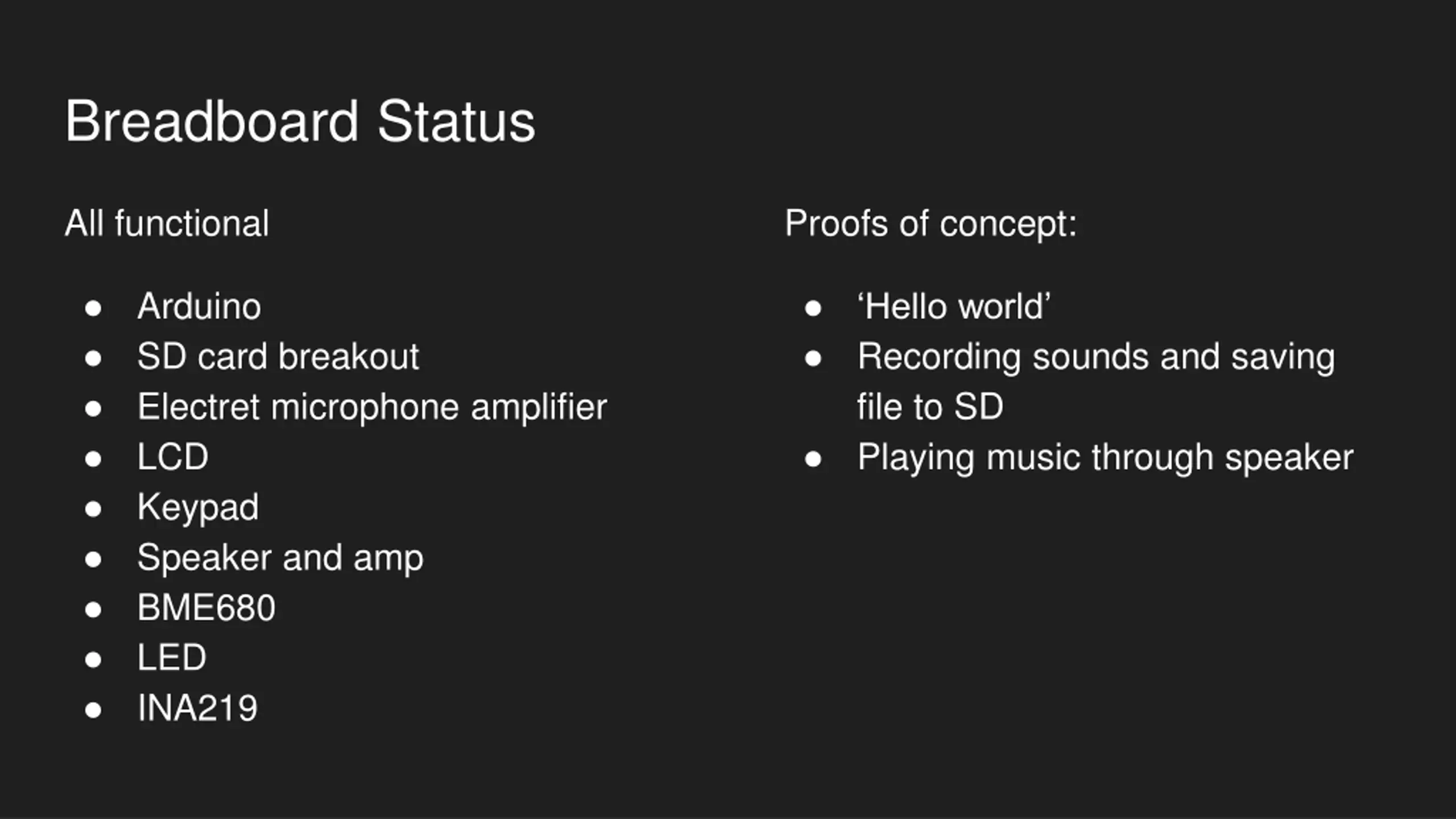 Breadboard Status

All functional

- Arduino
- SD card breakout
- Electret microphone amplifier
- LCD
- Keypad
- Speaker and amp
- BME680
- LED
- INA219

Proofs of concept:

- ‘Hello world’
- Recording sounds and saving file to SD
- Playing music through speaker